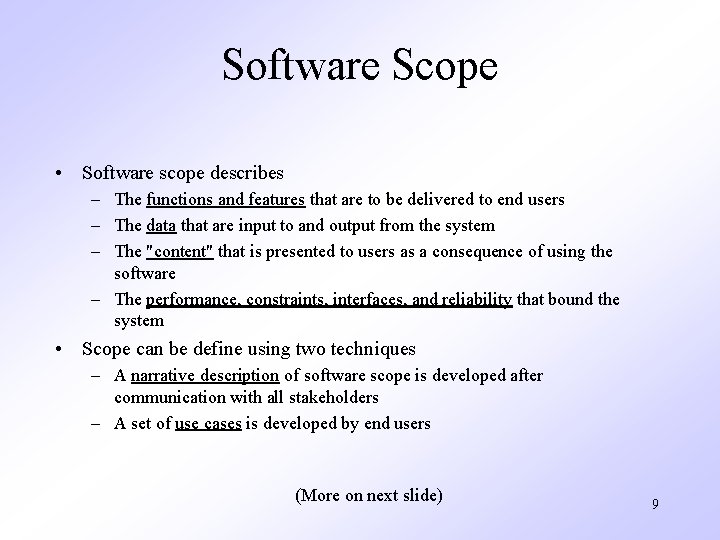 Software Scope

• Software scope describes
  – The functions and features that are to be delivered to end users
  – The data that are input to and output from the system
  – The "content" that is presented to users as a consequence of using the software
  – The performance, constraints, interfaces, and reliability that bound the system
• Scope can be define using two techniques
  – A narrative description of software scope is developed after communication with all stakeholders
  – A set of use cases is developed by end users

(More on next slide)

9